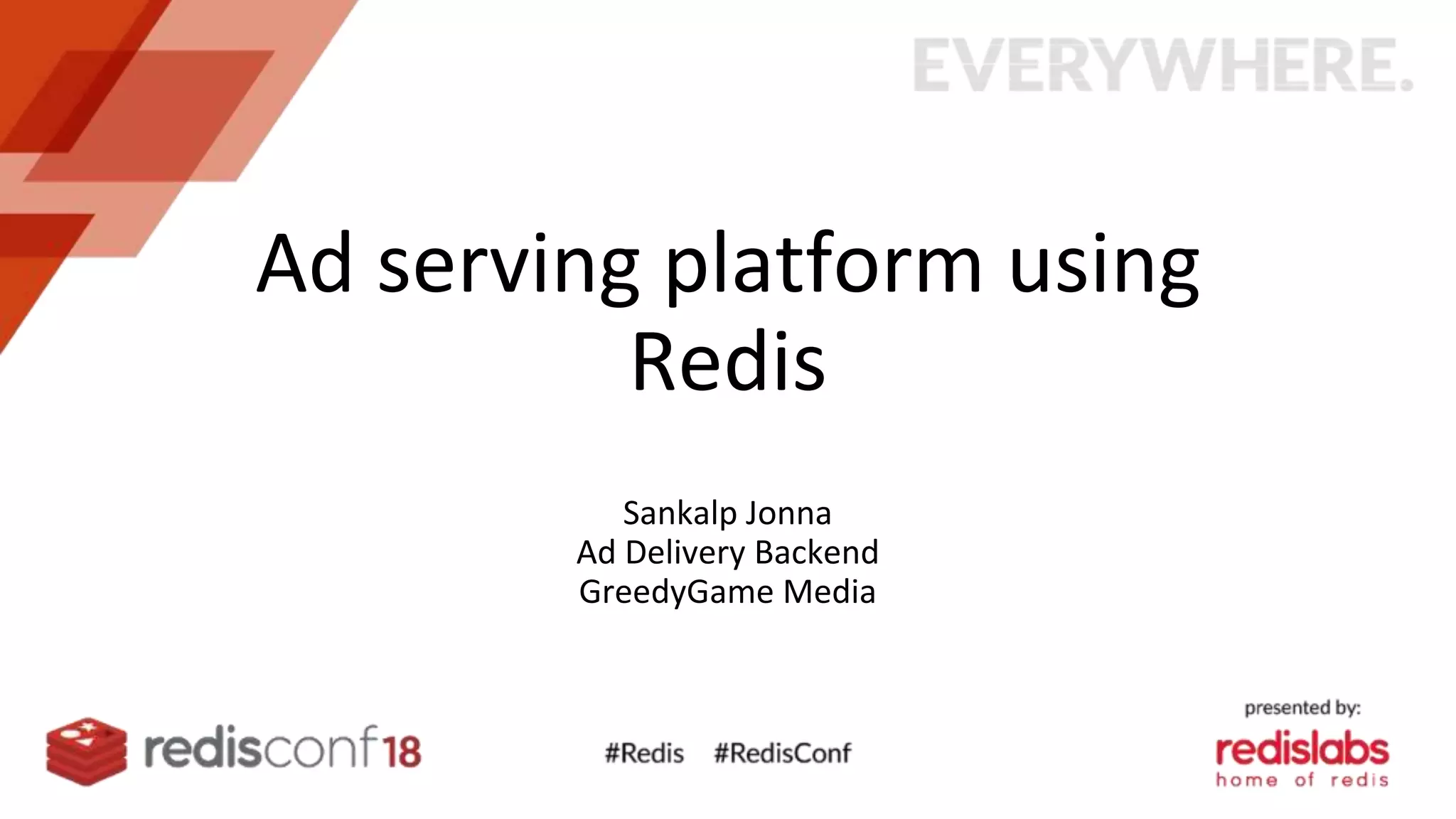 EVERYWHERE.

Ad serving platform using Redis

Sankalp Jonna
Ad Delivery Backend
GreedyGame Media

redisconf18

#Redis #RedisConf

presented by:
redislabs
home of redis